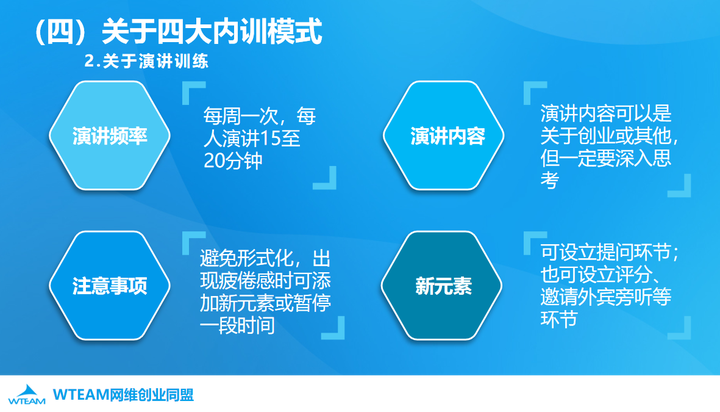 （四）关于四大内训模式

2.关于演讲训练

演讲频率

每周一次，每人演讲15至20分钟

演讲内容

演讲内容可以是关于创业或其他，但一定要深入思考

注意事项

避免形式化，出现疲倦感时可添加新元素或暂停一段时间

新元素

可设立提问环节；也可设立评分、邀请外宾旁听等环节

WTEAM

WTEAM网维创业同盟